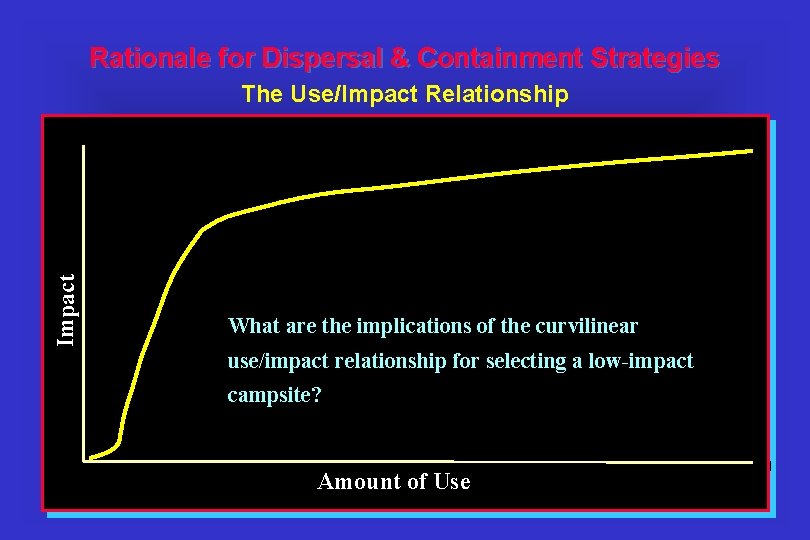 Rationale for Dispersal & Containment Strategies
The Use/Impact Relationship

Impact

What are the implications of the curvilinear use/impact relationship for selecting a low-impact campsite?

Amount of Use